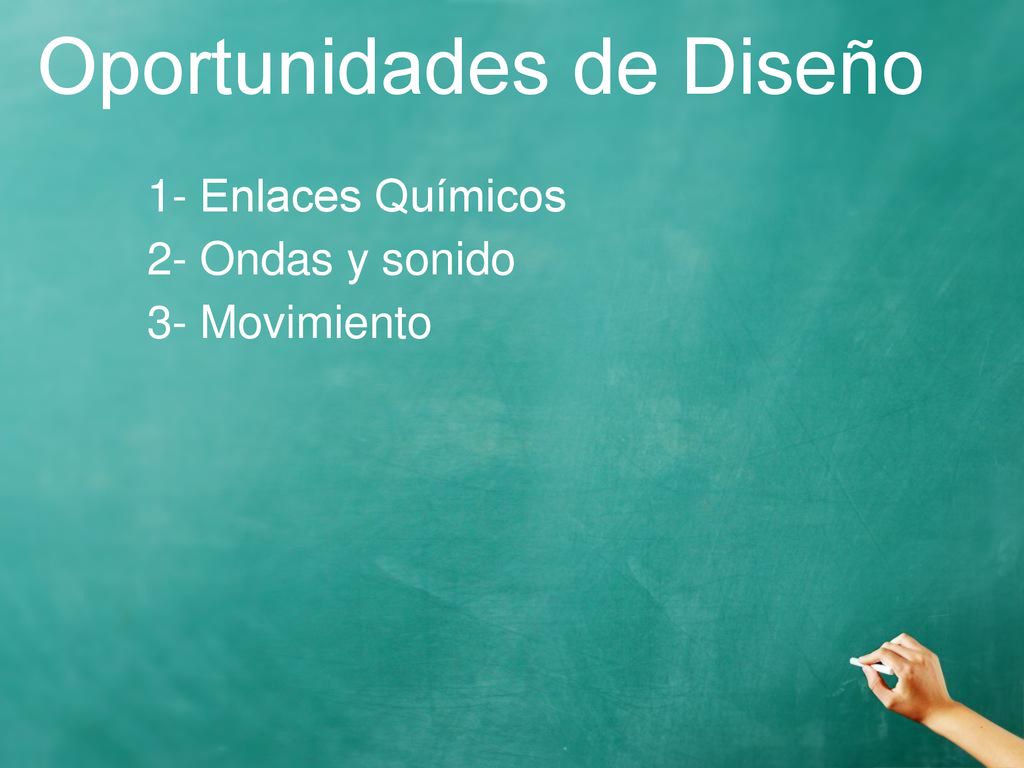 Oportunidades de Diseño

1- Enlaces Químicos
2- Ondas y sonido
3- Movimiento